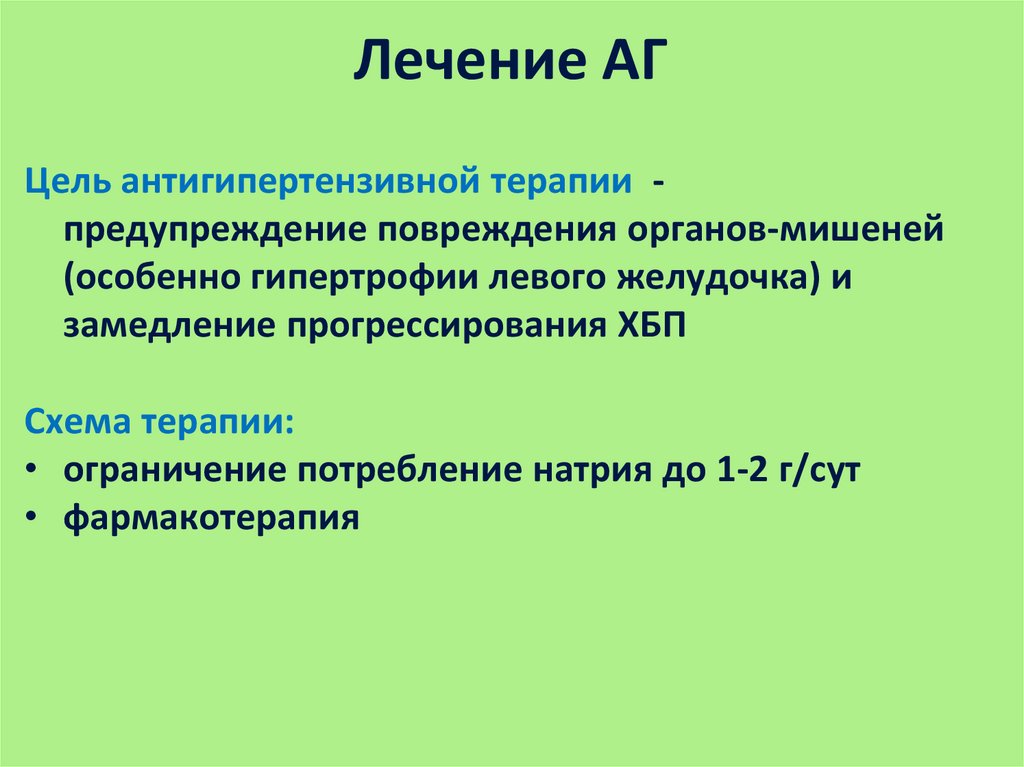 Лечение АГ

Цель антигипертензивной терапии - предупреждение повреждения органов-мишеней (особенно гипертрофии левого желудочка) и замедление прогрессирования ХБП

Схема терапии:
• ограничение потребление натрия до 1-2 г/сут
• фармакотерапия